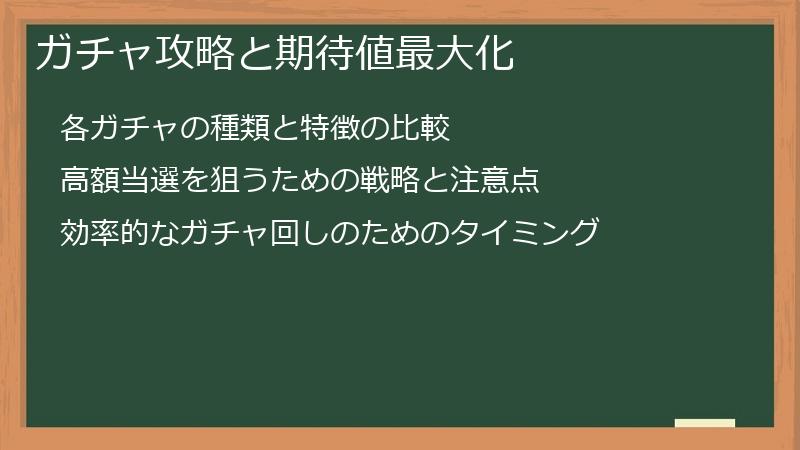 ガチャ攻略と期待値最大化

各ガチャの種類と特徴の比較

高額当選を狙うための戦略と注意点

効率的なガチャ回しのためのタイミング